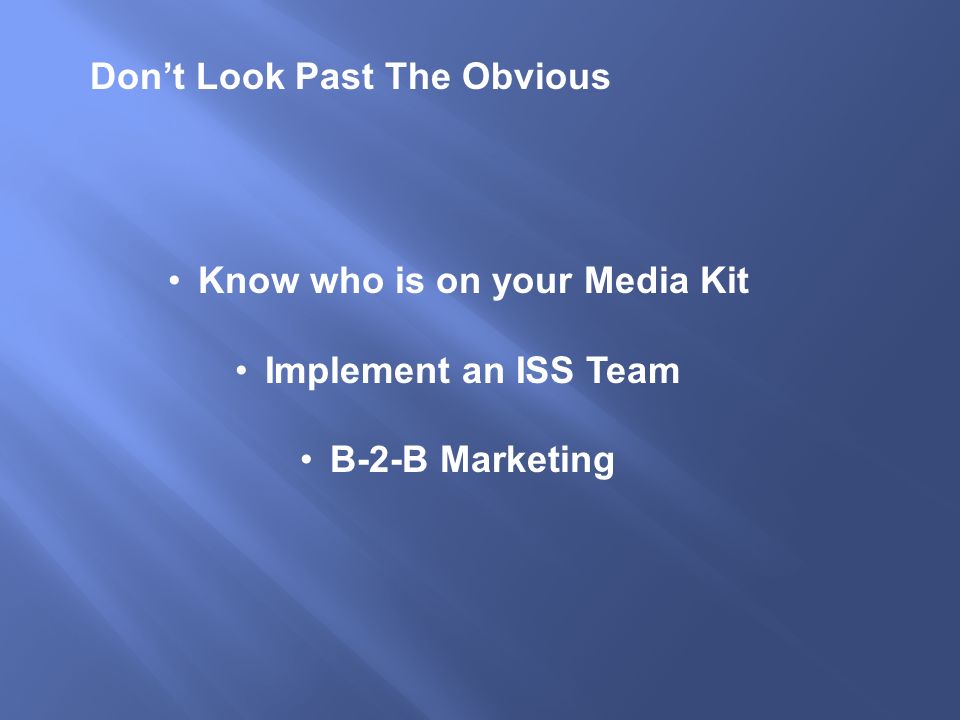 Don’t Look Past The Obvious

• Know who is on your Media Kit

• Implement an ISS Team

• B-2-B Marketing